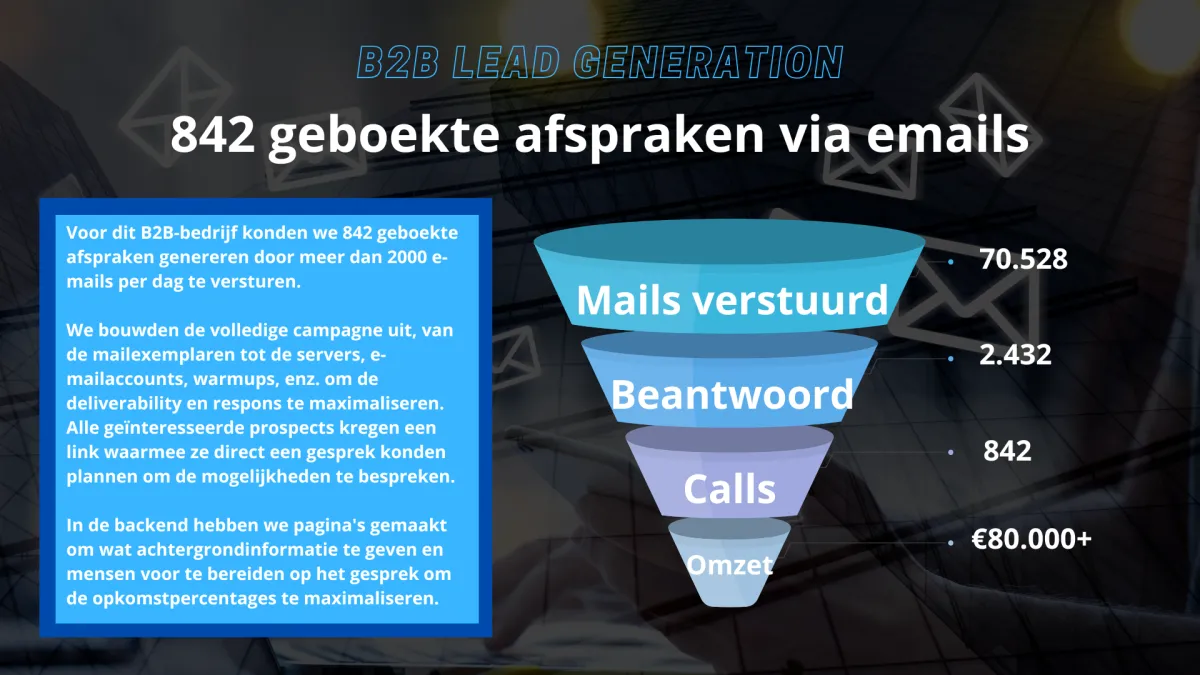 B2B LEAD GENERATION

842 geboekte afspraken via emails

Voor dit B2B-bedrijf konden we 842 geboekte afspraken genereren door meer dan 2000 e-mails per dag te versturen.

We bouwden de volledige campagne uit, van de mailexemplaren tot de servers, e-mailaccounts, warmups, enz. om de deliverability en respons te maximaliseren. Alle geïnteresseerde prospects kregen een link waarmee ze direct een gesprek konden plannen om de mogelijkheden te bespreken.

In de backend hebben we pagina's gemaakt om wat achtergrondinformatie te geven en mensen voor te bereiden op het gesprek om de opkomstpercentages te maximaliseren.

Mails verstuurd
70.528

Beantwoord
2.432

Calls
842

Omzet
€80.000+